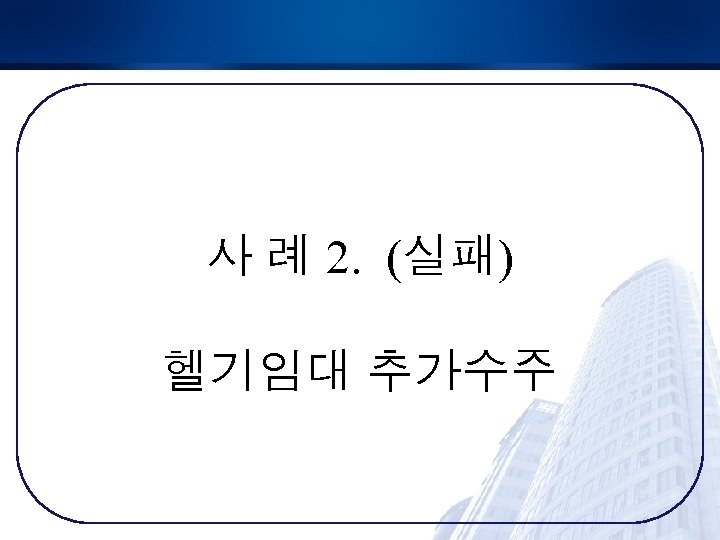 사 례 2. (실패)

헬기임대 추가수주